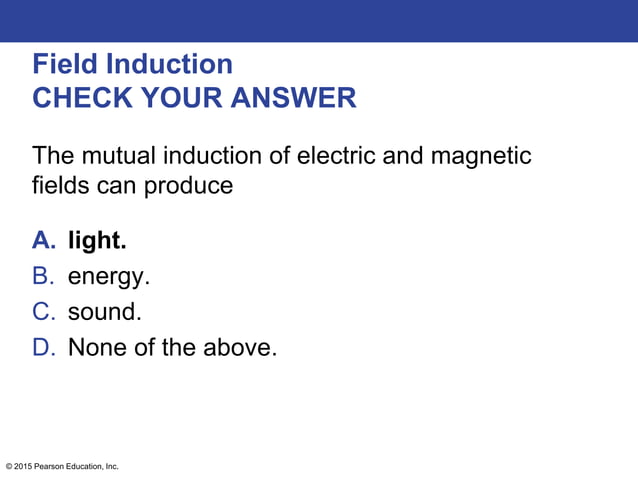 Field Induction
CHECK YOUR ANSWER

The mutual induction of electric and magnetic fields can produce

A. light.
B. energy.
C. sound.
D. None of the above.

© 2015 Pearson Education, Inc.